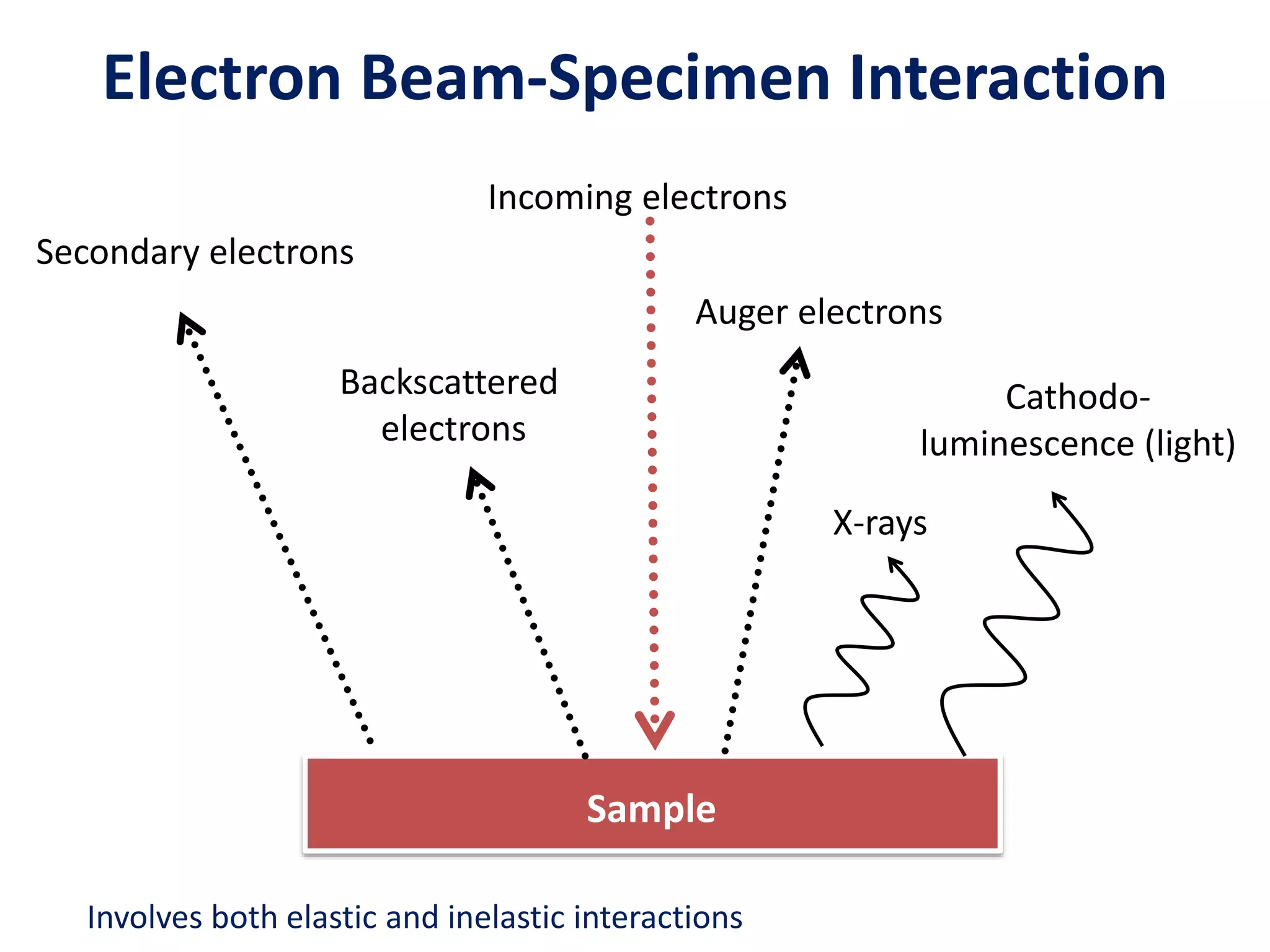 Electron Beam-Specimen Interaction

Incoming electrons

Secondary electrons

Auger electrons

Backscattered electrons

Cathodo-luminescence (light)

X-rays

Sample

Involves both elastic and inelastic interactions